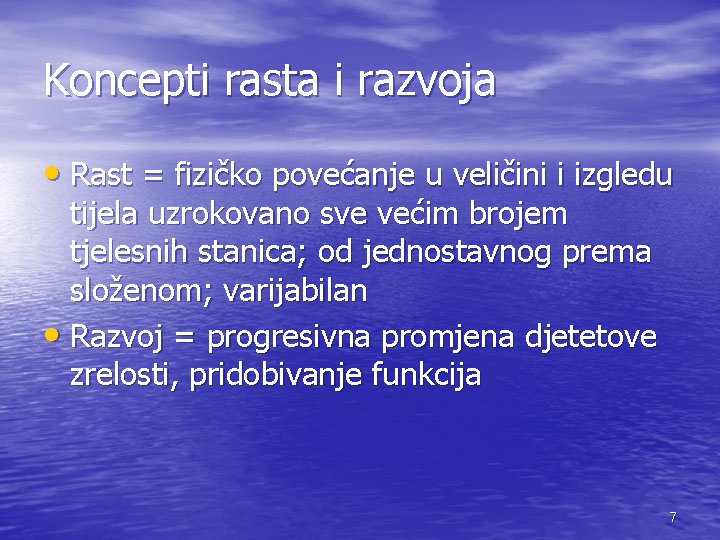 Koncepti rasta i razvoja

• Rast = fizičko povećanje u veličini i izgledu tijela uzrokovano sve većim brojem tjelesnih stanica; od jednostavnog prema složenom; varijabilan

• Razvoj = progresivna promjena djetetove zrelosti, pridobivanje funkcija

7